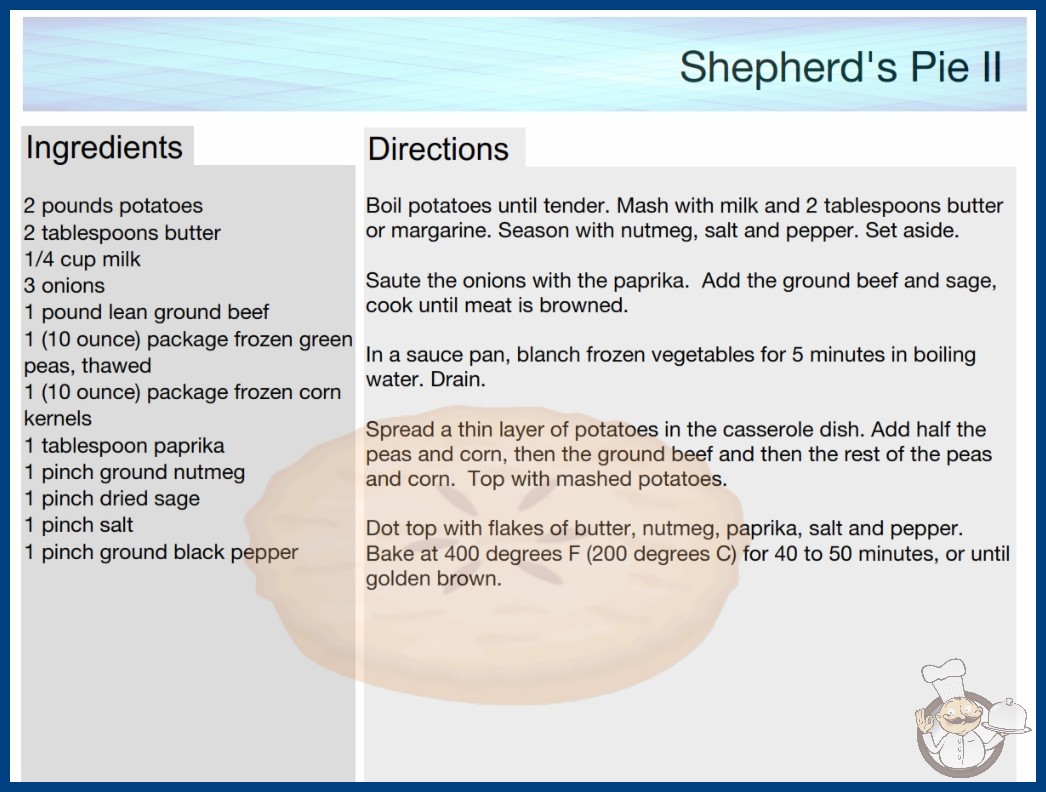 Shepherd's Pie II

Ingredients

2 pounds potatoes
2 tablespoons butter
1/4 cup milk
3 onions
1 pound lean ground beef
1 (10 ounce) package frozen green peas, thawed
1 (10 ounce) package frozen corn kernels
1 tablespoon paprika
1 pinch ground nutmeg
1 pinch dried sage
1 pinch salt
1 pinch ground black pepper

Directions

Boil potatoes until tender. Mash with milk and 2 tablespoons butter or margarine. Season with nutmeg, salt and pepper. Set aside.

Saute the onions with the paprika. Add the ground beef and sage, cook until meat is browned.

In a sauce pan, blanch frozen vegetables for 5 minutes in boiling water. Drain.

Spread a thin layer of potatoes in the casserole dish. Add half the peas and corn, then the ground beef and then the rest of the peas and corn. Top with mashed potatoes.

Dot top with flakes of butter, nutmeg, paprika, salt and pepper. Bake at 400 degrees F (200 degrees C) for 40 to 50 minutes, or until golden brown.